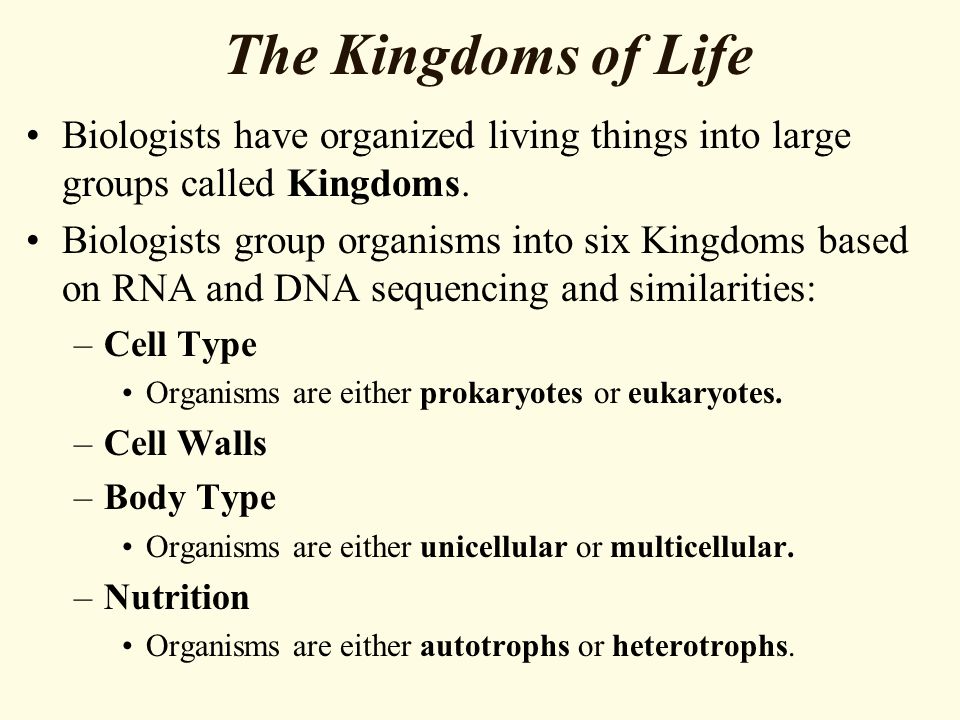 The Kingdoms of Life

• Biologists have organized living things into large groups called Kingdoms.

• Biologists group organisms into six Kingdoms based on RNA and DNA sequencing and similarities:

– Cell Type

• Organisms are either prokaryotes or eukaryotes.

– Cell Walls

– Body Type

• Organisms are either unicellular or multicellular.

– Nutrition

• Organisms are either autotrophs or heterotrophs.